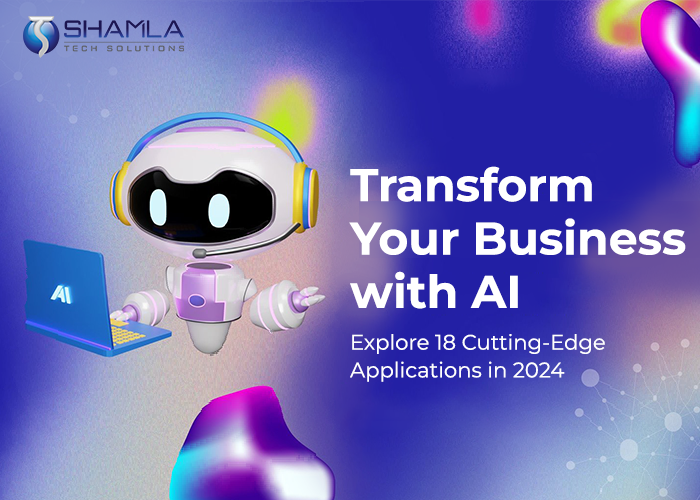 SHAMLA
TECH SOLUTIONS

AI

Transform Your Business with AI

Explore 18 Cutting-Edge Applications in 2024